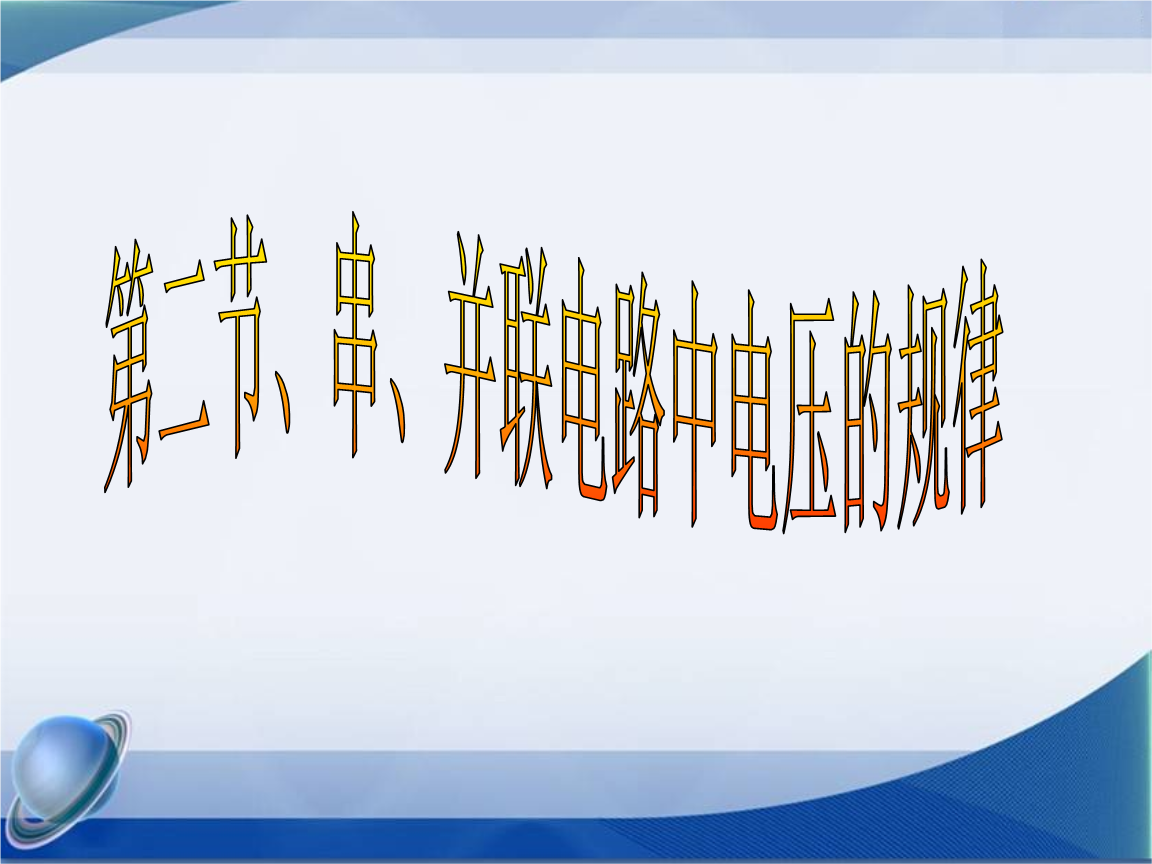 第二节、串、并联电路中电压的规律